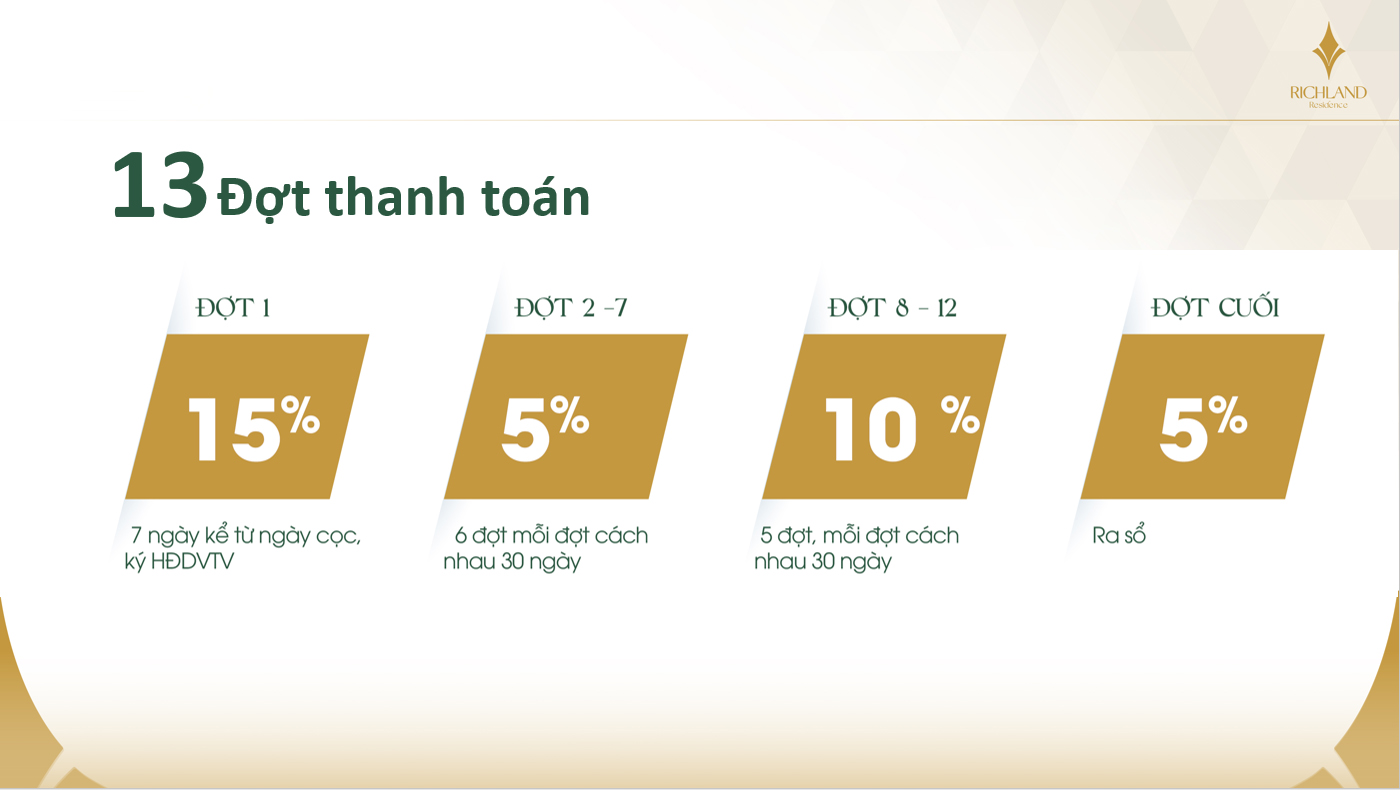 RICHLAND
Residence

13 Đợt thanh toán

ĐỢT 1

15%

7 ngày kể từ ngày cọc, ký HĐDVTV

ĐỢT 2 -7

5%

6 đợt mỗi đợt cách nhau 30 ngày

ĐỢT 8 - 12

10 %

5 đợt, mỗi đợt cách nhau 30 ngày

ĐỢT CUỐI

5%

Ra sổ